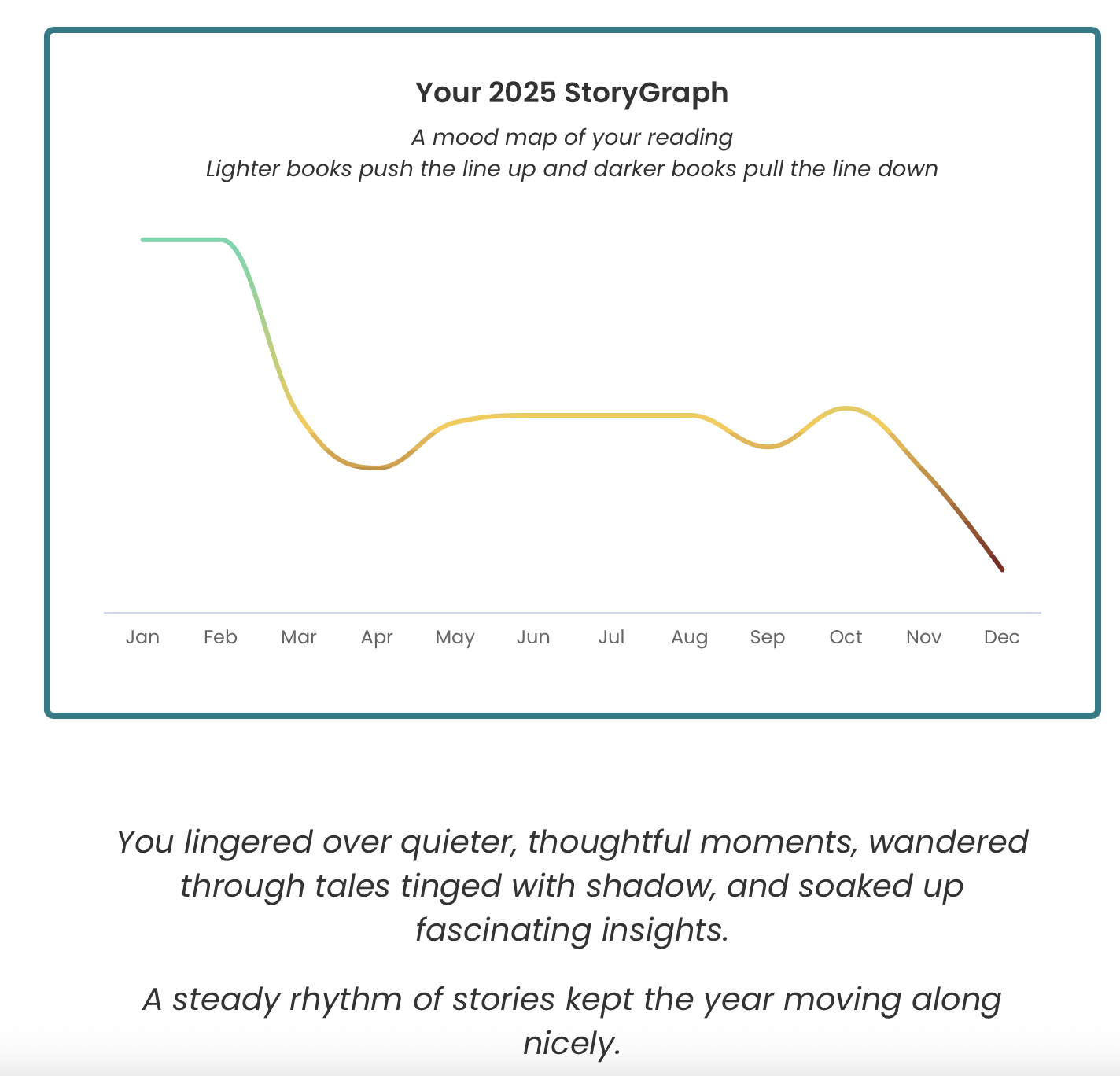 Your 2025 StoryGraph

A mood map of your reading
Lighter books push the line up and darker books pull the line down

Jan Feb Mar Apr May Jun Jul Aug Sep Oct Nov Dec

You lingered over quieter, thoughtful moments, wandered through tales tinged with shadow, and soaked up fascinating insights.

A steady rhythm of stories kept the year moving along nicely.